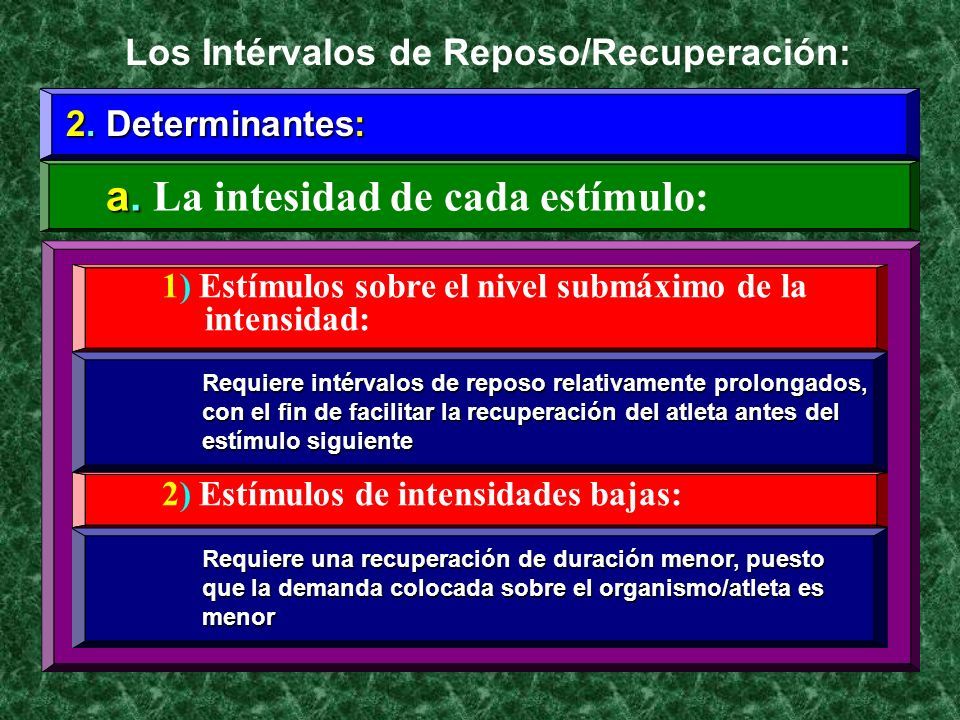 Los Intérvalos de Reposo/Recuperación:

2. Determinantes:

a. La intesidad de cada estímulo:

1) Estímulos sobre el nivel submáximo de la intensidad:

Requiere intérvalos de reposo relativamente prolongados, con el fin de facilitar la recuperación del atleta antes del estímulo siguiente

2) Estímulos de intensidades bajas:

Requiere una recuperación de duración menor, puesto que la demanda colocada sobre el organismo/atleta es menor